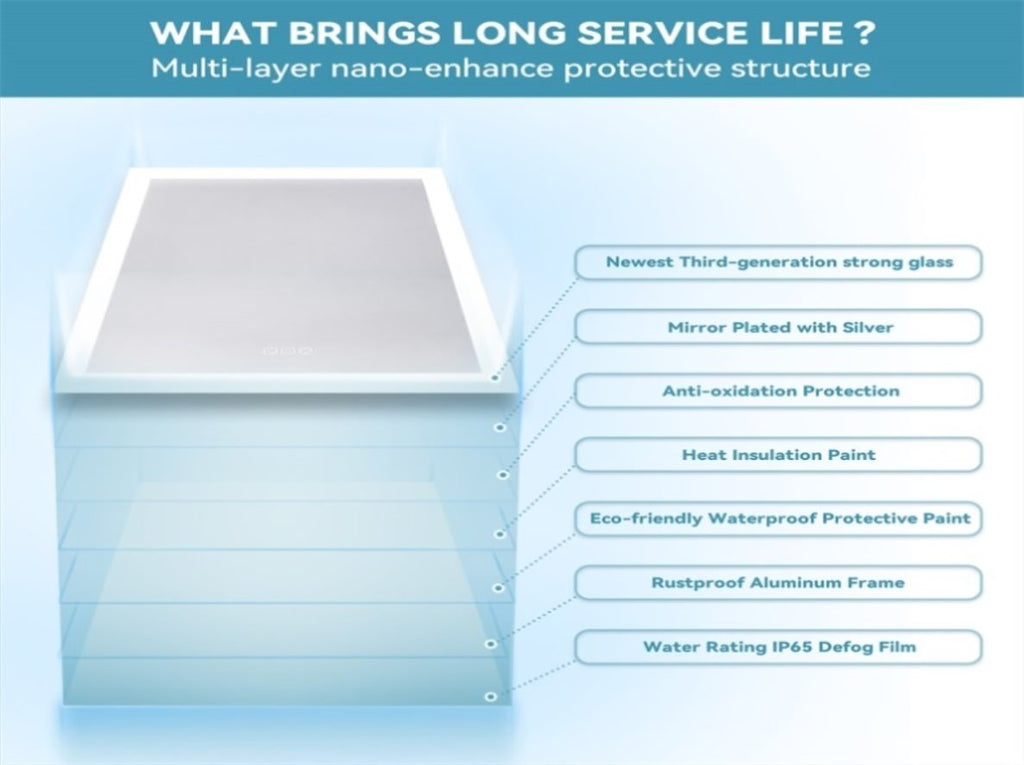 WHAT BRINGS LONG SERVICE LIFE ?
Multi-layer nano-enhance protective structure

Newest Third-generation strong glass

Mirror Plated with Silver

Anti-oxidation Protection

Heat Insulation Paint

Eco-friendly Waterproof Protective Paint

Rustproof Aluminum Frame

Water Rating IP65 Defog Film